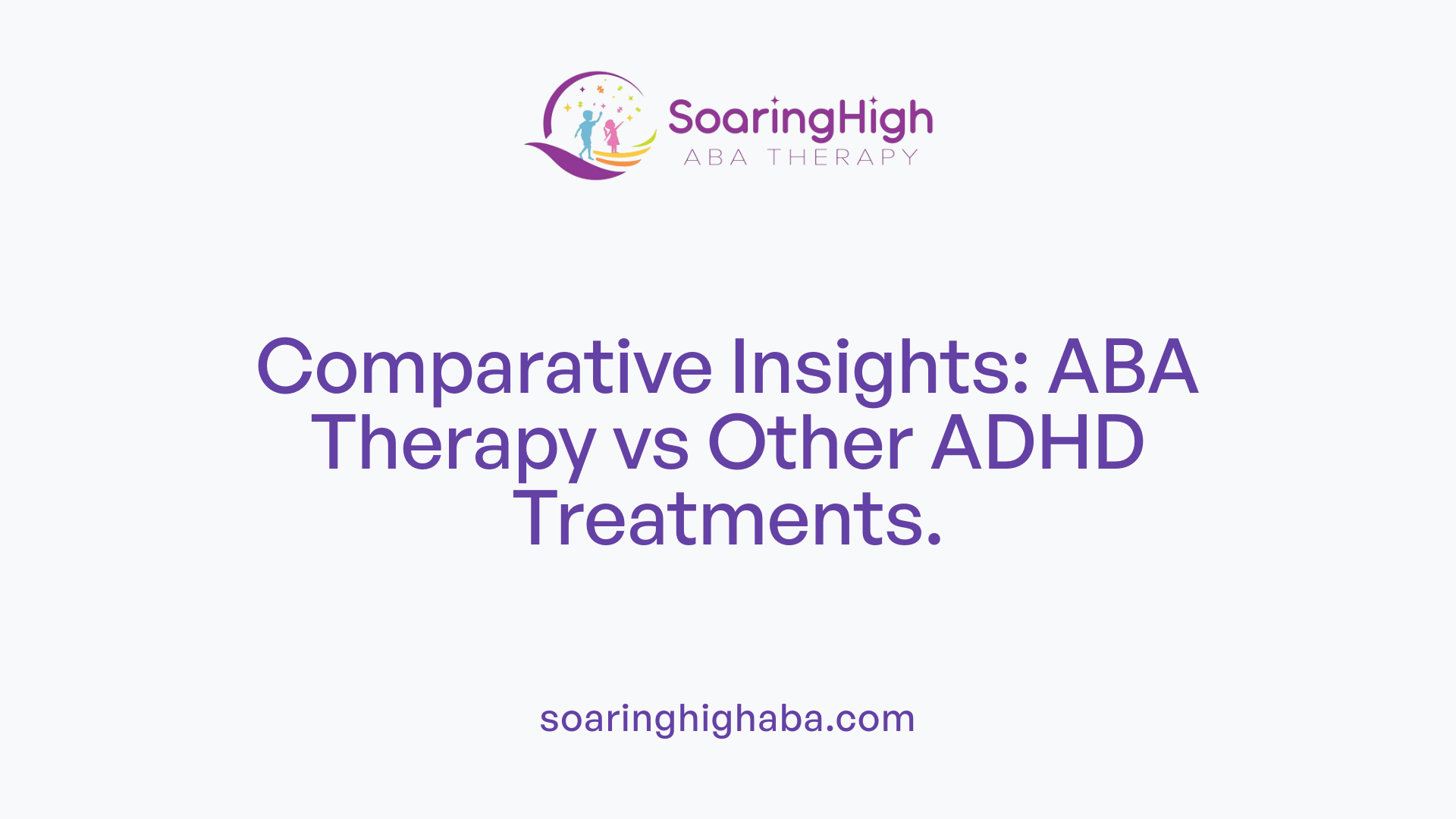 SoaringHigh
ABA THERAPY

Comparative Insights: ABA Therapy vs Other ADHD Treatments.

soaringhighaba.com